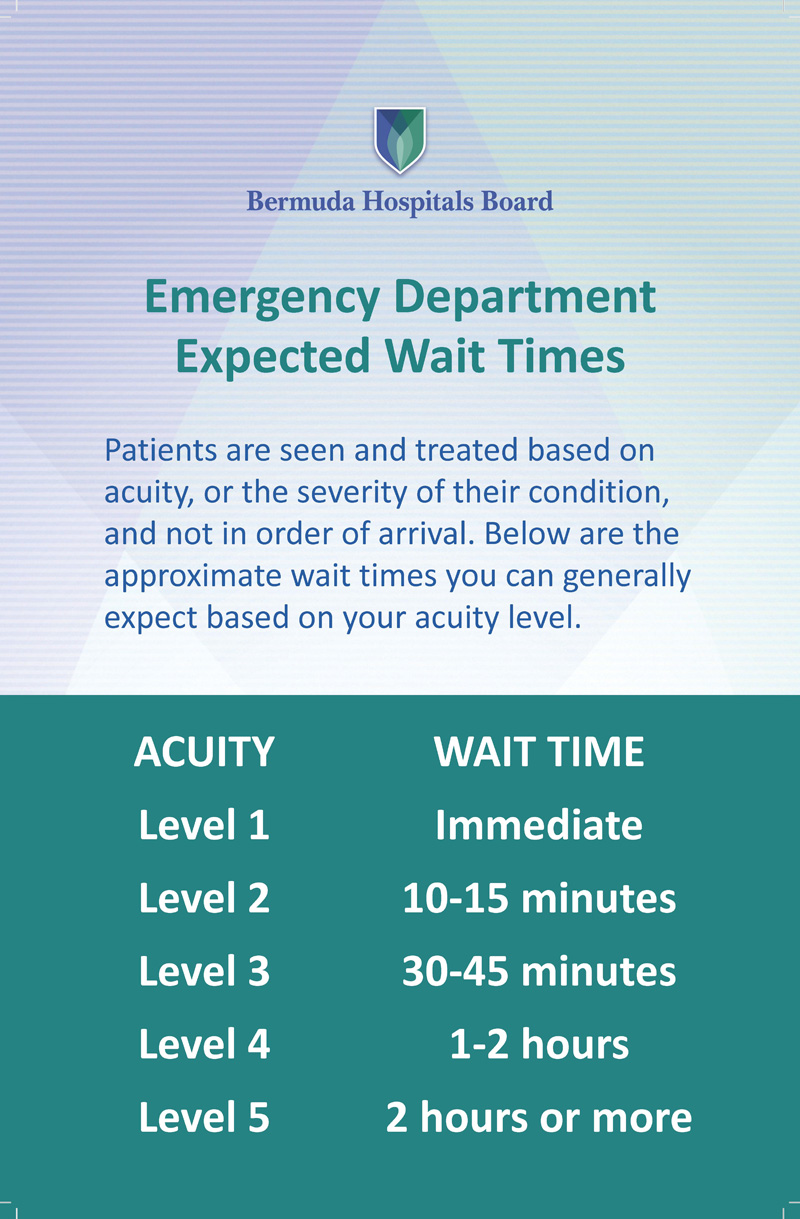 Bermuda Hospitals Board

Emergency Department
Expected Wait Times

Patients are seen and treated based on acuity, or the severity of their condition, and not in order of arrival. Below are the approximate wait times you can generally expect based on your acuity level.

| ACUITY | WAIT TIME |
|---|---|
| Level 1 | Immediate |
| Level 2 | 10-15 minutes |
| Level 3 | 30-45 minutes |
| Level 4 | 1-2 hours |
| Level 5 | 2 hours or more |